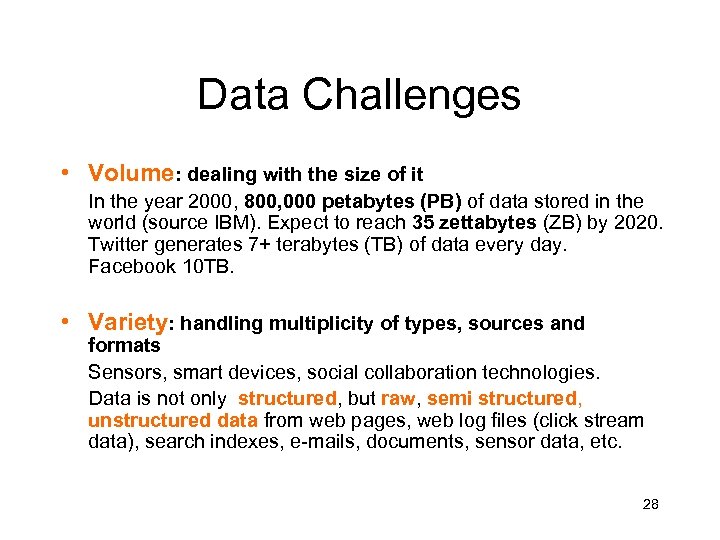 Data Challenges

• Volume: dealing with the size of it

In the year 2000, 800,000 petabytes (PB) of data stored in the world (source IBM). Expect to reach 35 zettabytes (ZB) by 2020. Twitter generates 7+ terabytes (TB) of data every day. Facebook 10TB.

• Variety: handling multiplicity of types, sources and formats

Sensors, smart devices, social collaboration technologies.

Data is not only structured, but raw, semi structured, unstructured data from web pages, web log files (click stream data), search indexes, e-mails, documents, sensor data, etc.

28